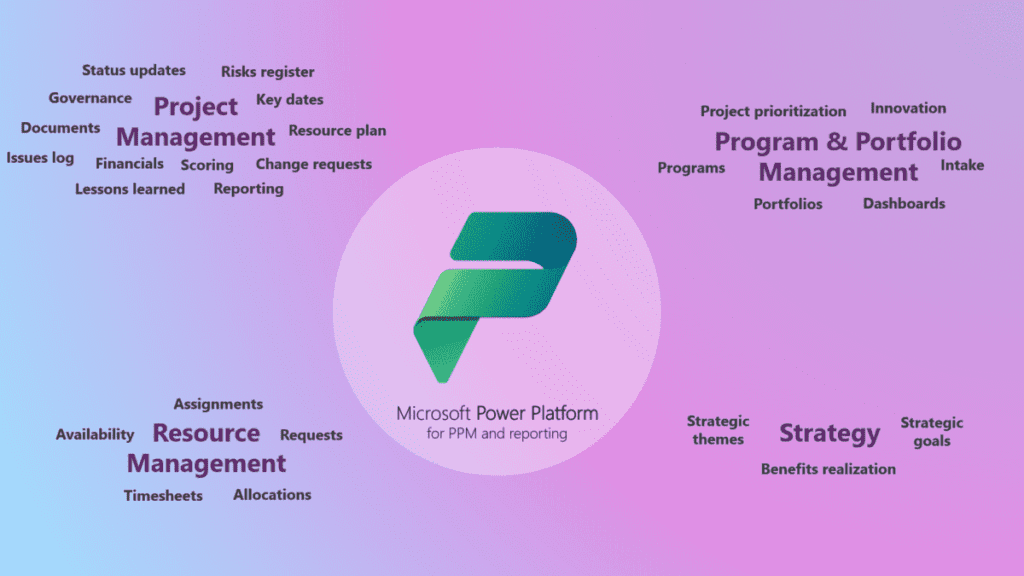 Status updates
Risks register
Governance
Project Management
Key dates
Documents
Resource plan
Issues log
Financials
Scoring
Change requests
Lessons learned
Reporting

Project prioritization
Innovation
Program & Portfolio Management
Programs
Intake
Portfolios
Dashboards

Microsoft Power Platform
for PPM and reporting

Assignments
Availability
Resource Management
Requests
Timesheets
Allocations

Strategic themes
Strategy
Strategic goals
Benefits realization